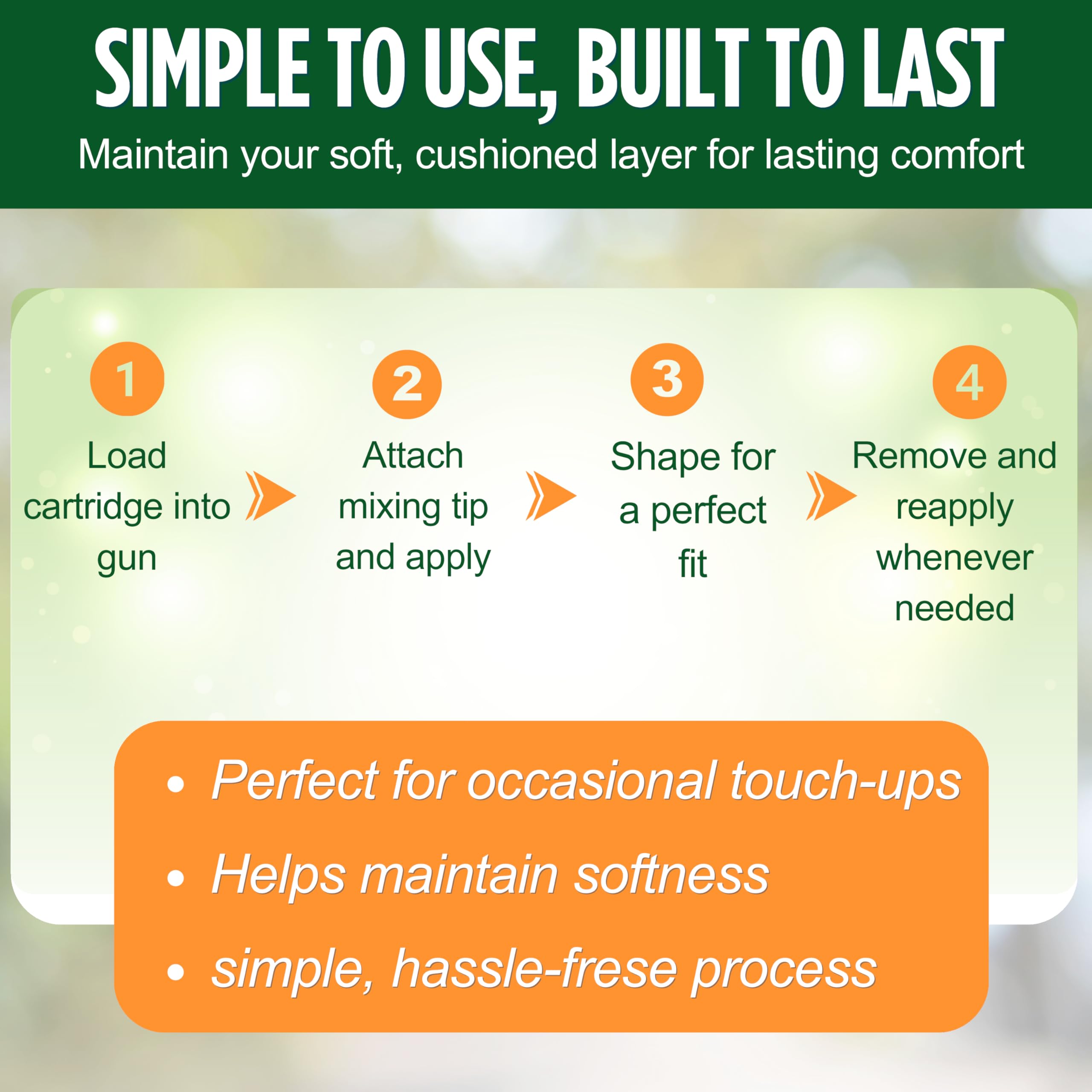 SIMPLE TO USE, BUILT TO LAST
Maintain your soft, cushioned layer for lasting comfort

1
Load cartridge into gun

2
Attach mixing tip and apply

3
Shape for a perfect fit

4
Remove and reapply whenever needed

• Perfect for occasional touch-ups
• Helps maintain softness
• simple, hassle-frese process